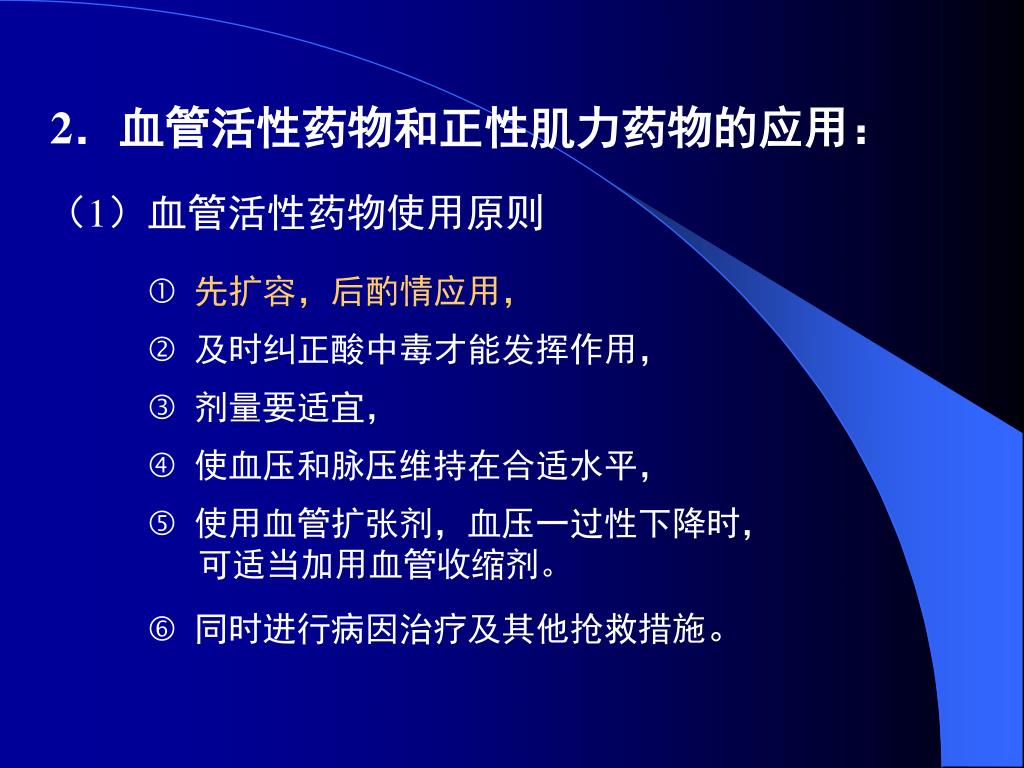 2．血管活性药物和正性肌力药物的应用：

（1）血管活性药物使用原则

① 先扩容，后酌情应用，

② 及时纠正酸中毒才能发挥作用，

③ 剂量要适宜，

④ 使血压和脉压维持在合适水平，

⑤ 使用血管扩张剂，血压一过性下降时，可适当加用血管收缩剂。

⑥ 同时进行病因治疗及其他抢救措施。